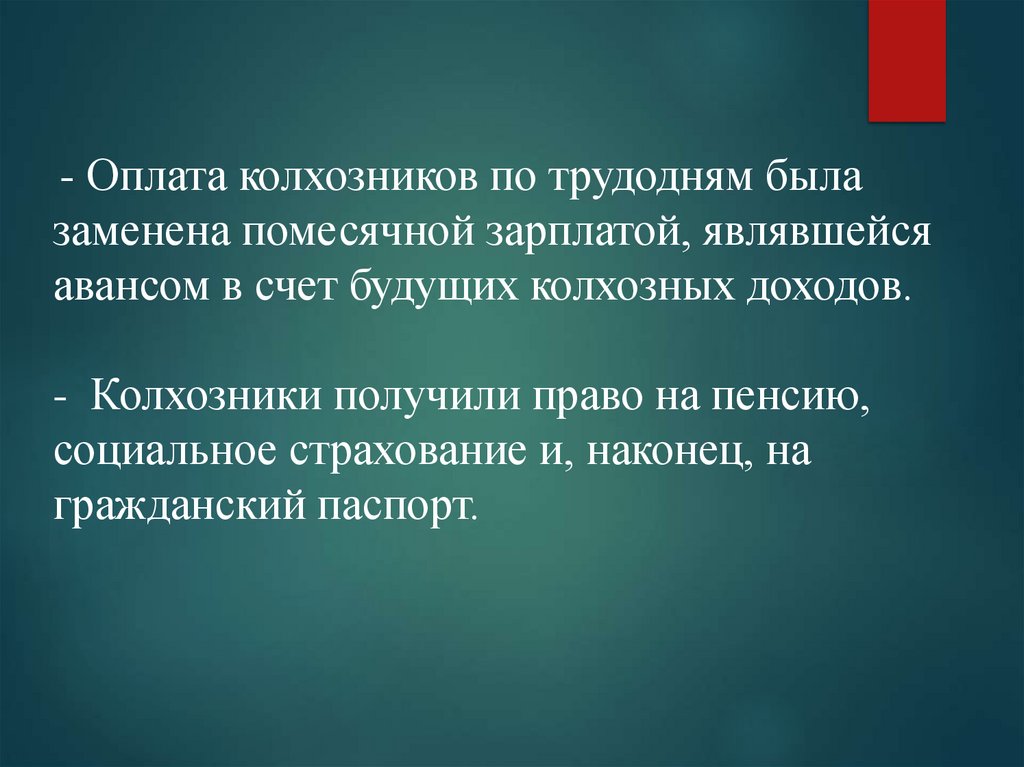 - Оплата колхозников по трудодням была заменена помесячной зарплатой, являвшейся авансом в счет будущих колхозных доходов.

- Колхозники получили право на пенсию, социальное страхование и, наконец, на гражданский паспорт.